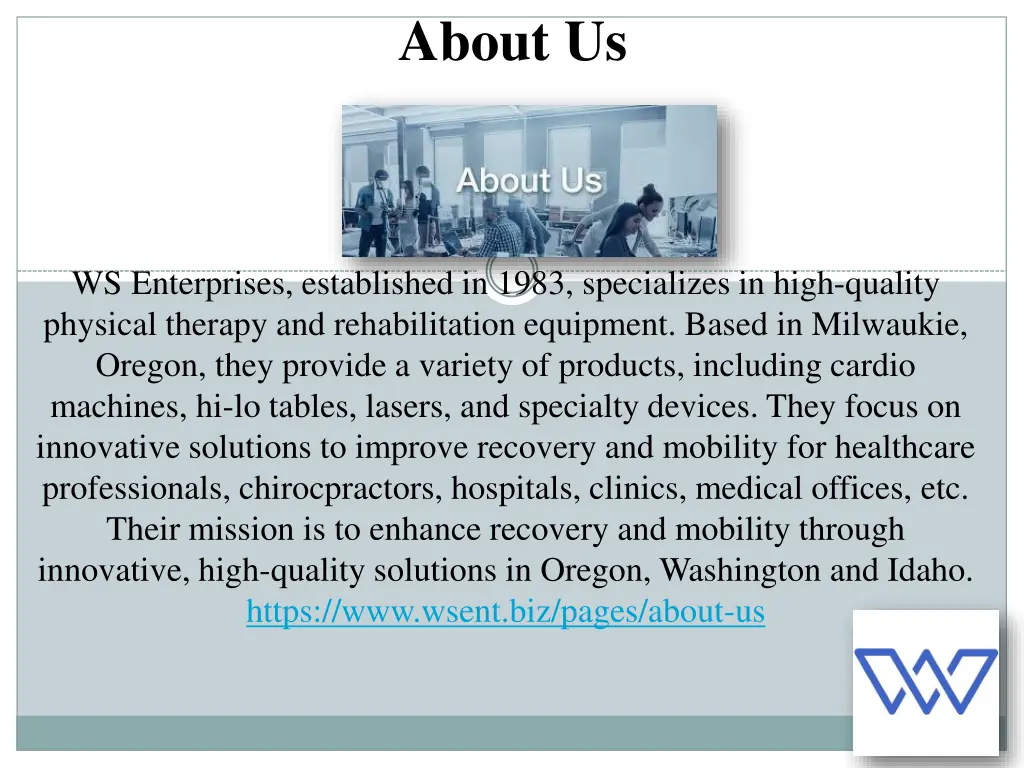 About Us

About Us

WS Enterprises, established in 1983, specializes in high-quality physical therapy and rehabilitation equipment. Based in Milwaukie, Oregon, they provide a variety of products, including cardio machines, hi-lo tables, lasers, and specialty devices. They focus on innovative solutions to improve recovery and mobility for healthcare professionals, chirocpractors, hospitals, clinics, medical offices, etc. Their mission is to enhance recovery and mobility through innovative, high-quality solutions in Oregon, Washington and Idaho. https://www.wsent.biz/pages/about-us